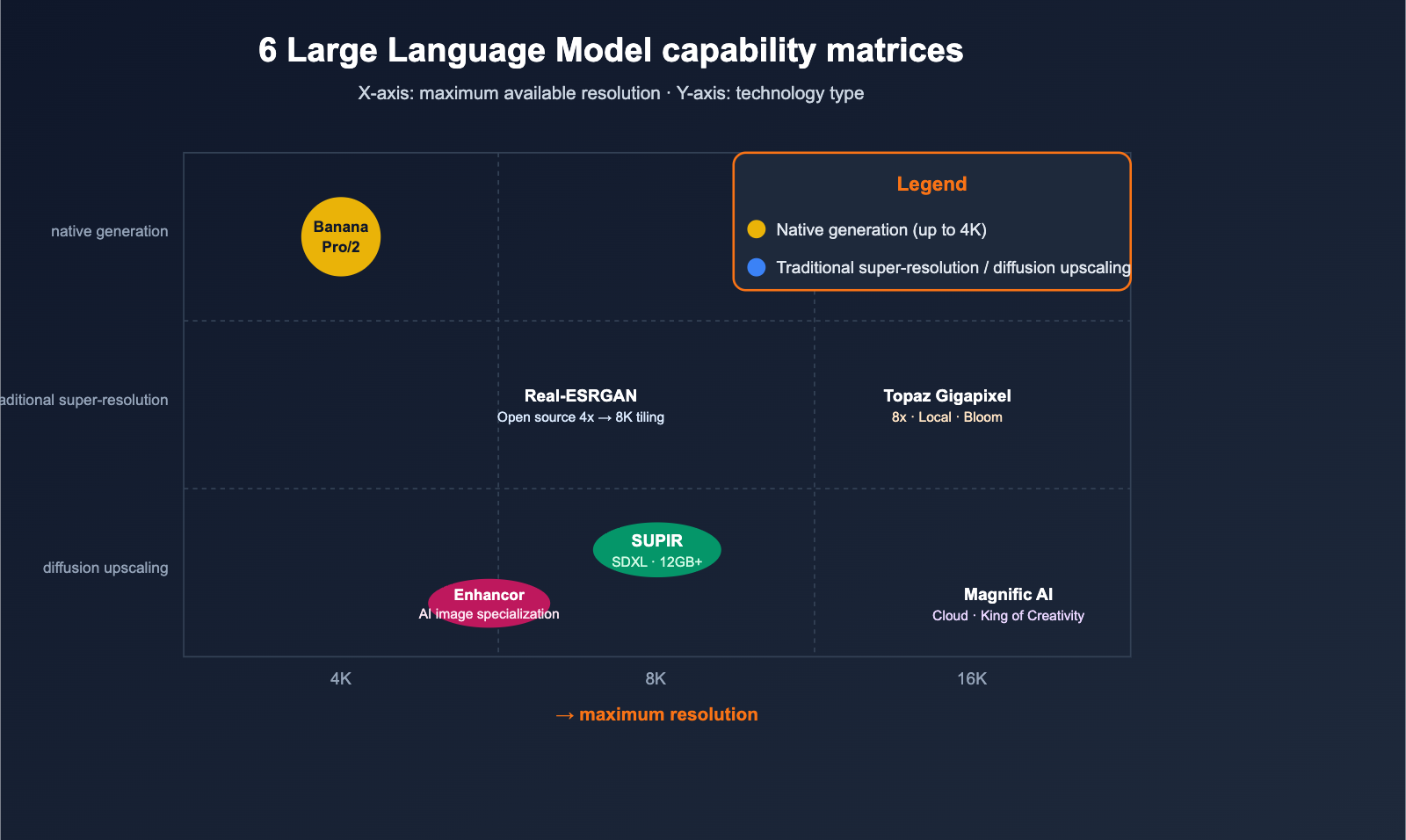 6 Large Language Model capability matrices

X-axis: maximum available resolution · Y-axis: technology type

Legend

Native generation (up to 4K)

Traditional super-resolution / diffusion upscaling

native generation

aditional super-resolution

diffusion upscaling

Banana Pro/2

Real-ESRGAN
Open source 4x → 8K tiling

Topaz Gigapixel
8x · Local · Bloom

SUPIR
SDXL · 12GB+

Enhancor
AI image specialization

Magnific AI
Cloud · King of Creativity

4K

8K

16K

→ maximum resolution